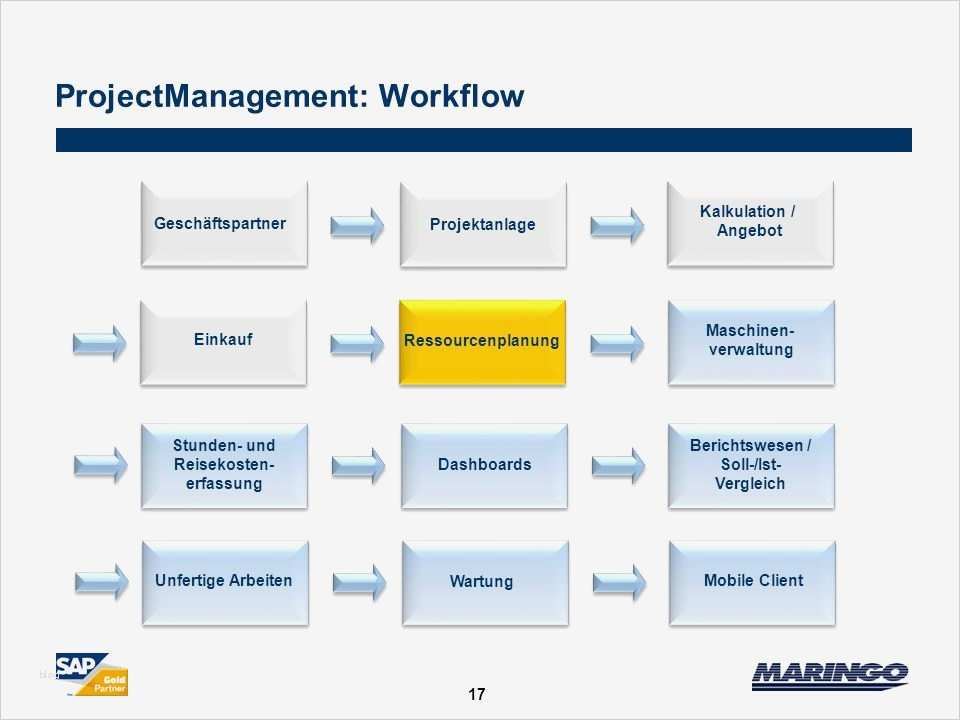 ProjectManagement: Workflow

Geschäftspartner

Projektanlage

Kalkulation / Angebot

Einkauf

Ressourcenplanung

Maschinenverwaltung

Stunden- und Reisekostenerfassung

Dashboards

Berichtswesen / Soll-/Ist-Vergleich

Unfertige Arbeiten

Wartung

Mobile Client

SAP Gold Partner

17

MARINGO